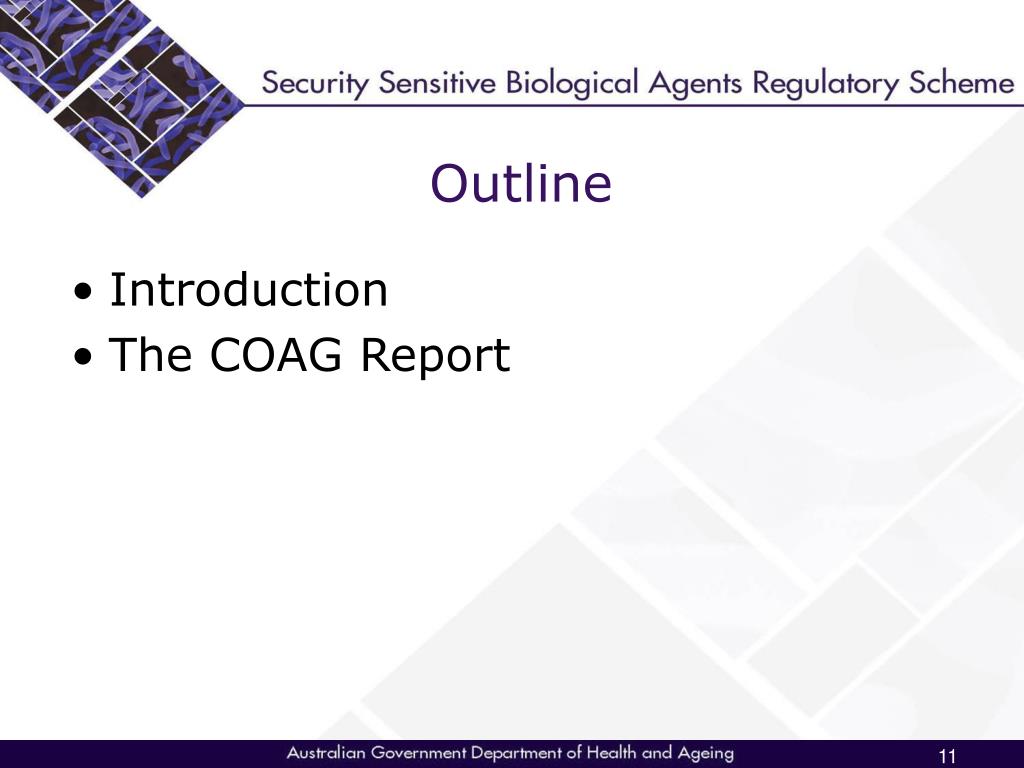 Security Sensitive Biological Agents Regulatory Scheme

Outline

• Introduction
• The COAG Report

Australian Government Department of Health and Ageing

11